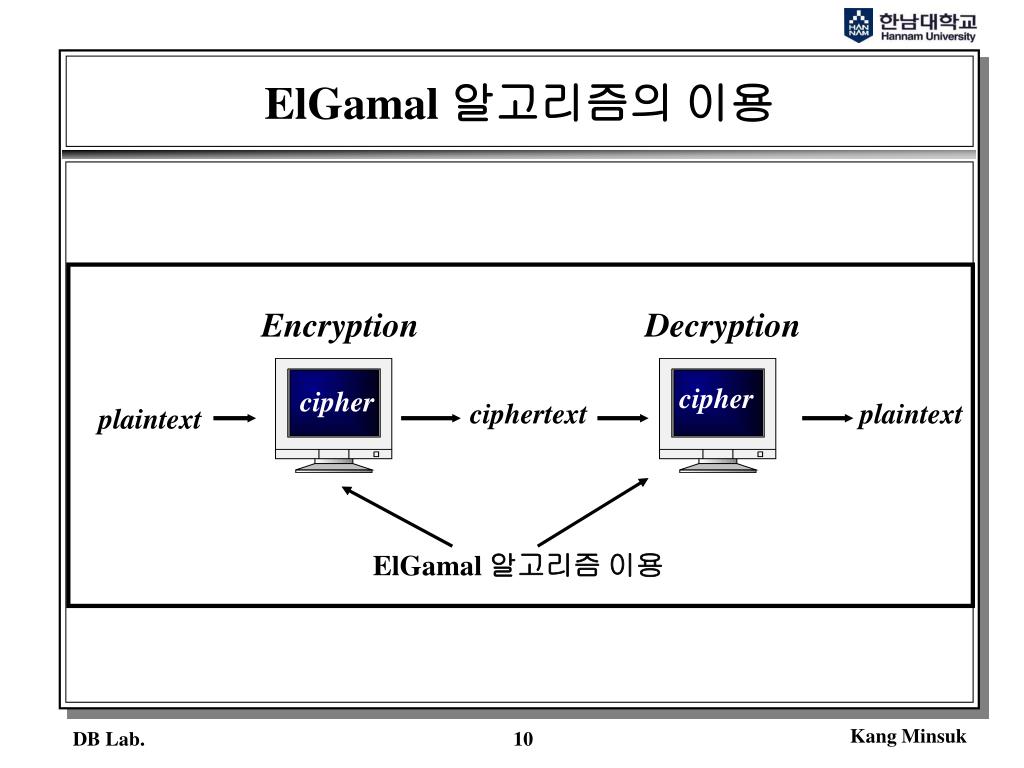 HAN NAM 한남대학교 Hannam University

ElGamal 알고리즘의 이용

Encryption

Decryption

plaintext

cipher

ciphertext

cipher

plaintext

ElGamal 알고리즘 이용

DB Lab.

10

Kang Minsuk